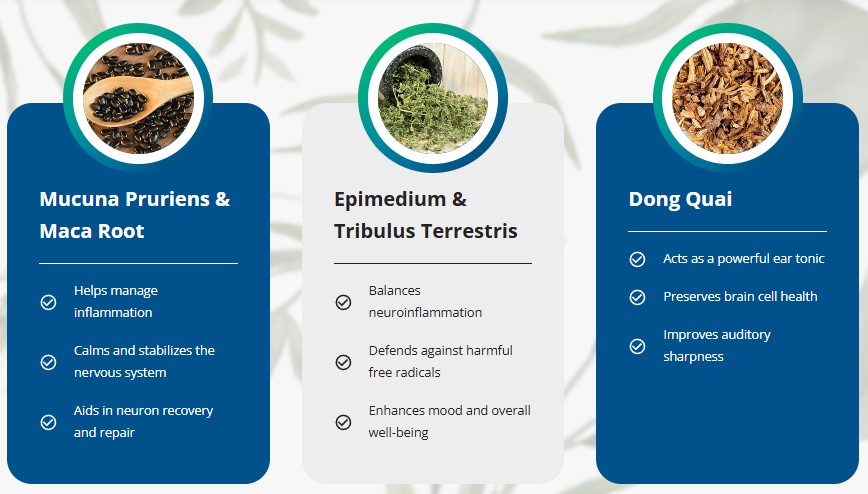 Mucuna Pruriens & Maca Root

Helps manage inflammation

Calms and stabilizes the nervous system

Aids in neuron recovery and repair

Epimedium & Tribulus Terrestris

Balances neuroinflammation

Defends against harmful free radicals

Enhances mood and overall well-being

Dong Quai

Acts as a powerful ear tonic

Preserves brain cell health

Improves auditory sharpness